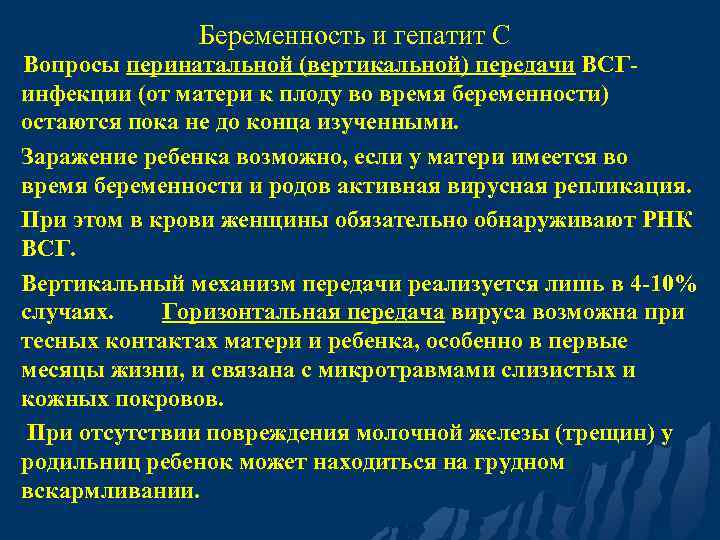 Беременность и гепатит С

Вопросы перинатальной (вертикальной) передачи ВСГ-инфекции (от матери к плоду во время беременности) остаются пока не до конца изученными.

Заражение ребенка возможно, если у матери имеется во время беременности и родов активная вирусная репликация.

При этом в крови женщины обязательно обнаруживают РНК ВСГ.

Вертикальный механизм передачи реализуется лишь в 4-10% случаях. Горизонтальная передача вируса возможна при тесных контактах матери и ребенка, особенно в первые месяцы жизни, и связана с микротравмами слизистых и кожных покровов.

При отсутствии повреждения молочной железы (трещин) у родильниц ребенок может находиться на грудном вскармливании.